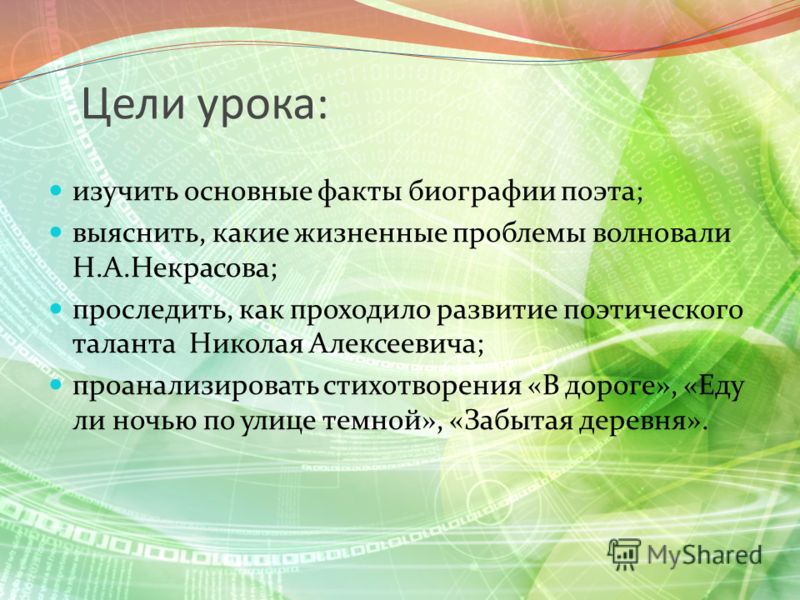 Цели урока:

изучить основные факты биографии поэта;

выяснить, какие жизненные проблемы волновали Н.А.Некрасова;

проследить, как проходило развитие поэтического таланта Николая Алексеевича;

проанализировать стихотворения «В дороге», «Еду ли ночью по улице темной», «Забытая деревня».

MyShared